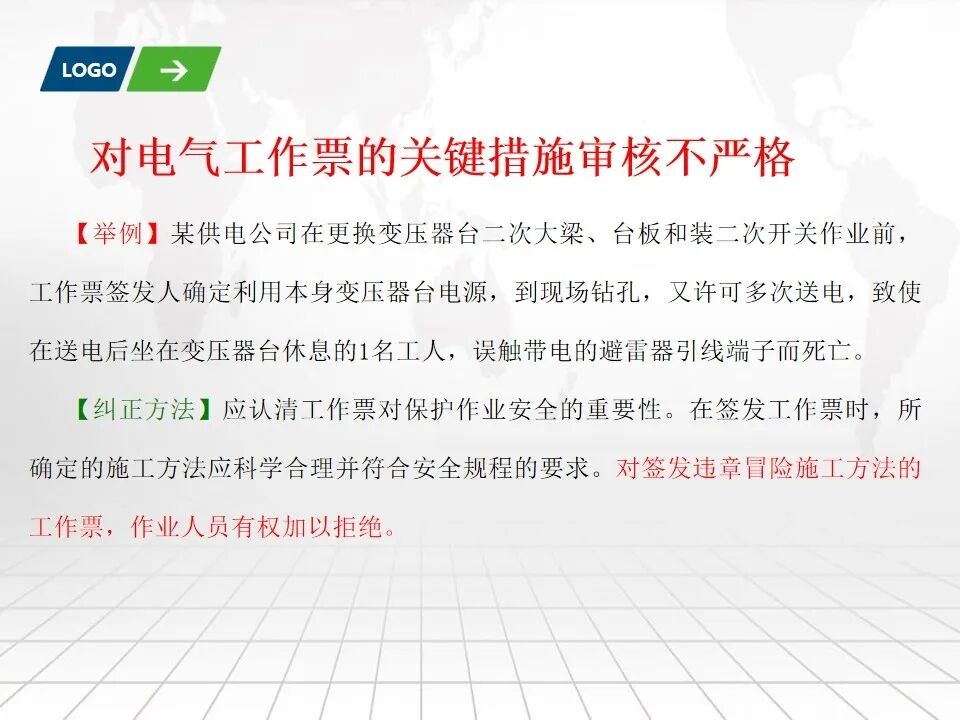 LOGO

对电气工作票的关键措施审核不严格

【举例】某供电公司在更换变压器台二次大梁、台板和装二次开关作业前，工作票签发人确定利用本身变压器台电源，到现场钻孔，又许可多次送电，致使在送电后坐在变压器台休息的1名工人，误触带电的避雷器引线端子而死亡。

【纠正方法】应认清工作票对保护作业安全的重要性。在签发工作票时，所确定的施工方法应科学合理并符合安全规程的要求。对签发违章冒险施工方法的工作票，作业人员有权加以拒绝。